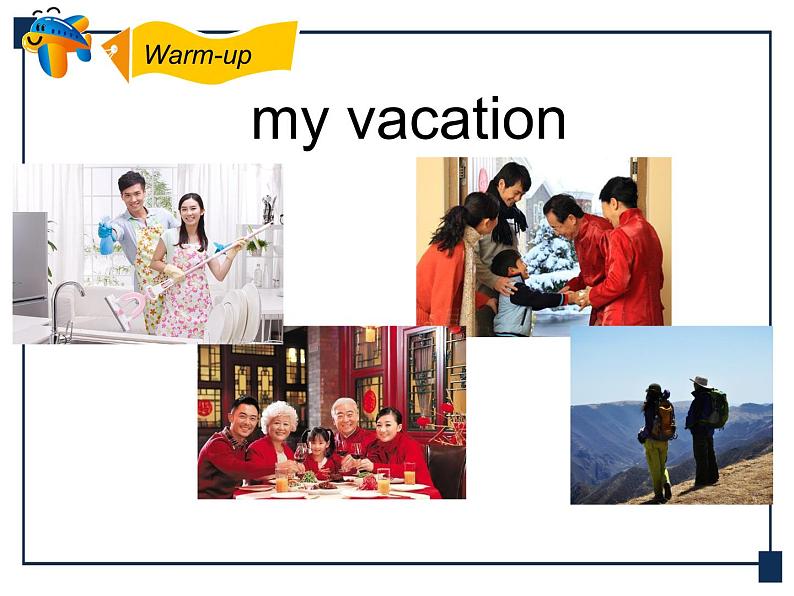 Warm-up

my vacation